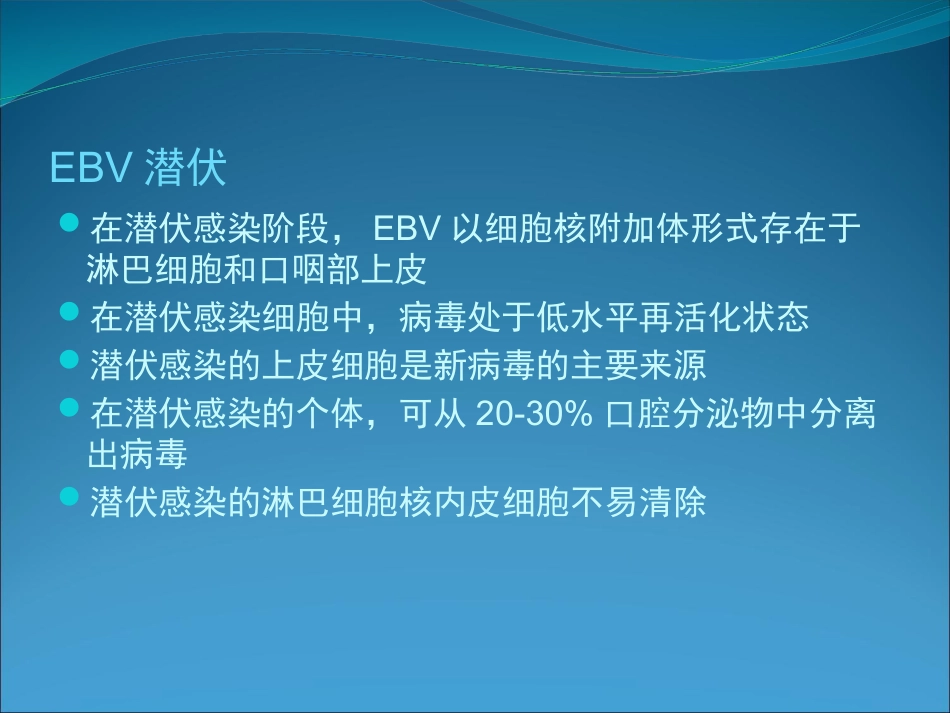 EBV 潜伏

- 在潜伏感染阶段， EBV 以细胞核附加体形式存在于淋巴细胞和口咽部上皮
- 在潜伏感染细胞中，病毒处于低水平再活化状态
- 潜伏感染的上皮细胞是新病毒的主要来源
- 在潜伏感染的个体，可从 20-30% 口腔分泌物中分离出病毒
- 潜伏感染的淋巴细胞核内皮细胞不易清除